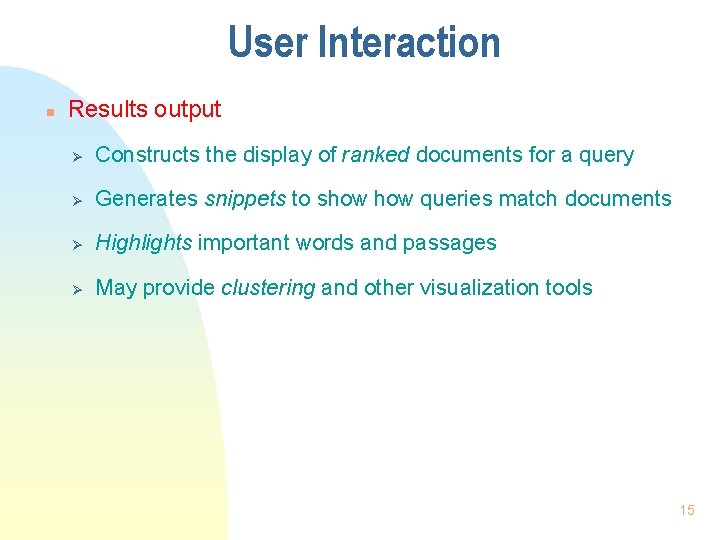 User Interaction

Results output

Constructs the display of ranked documents for a query

Generates snippets to show how queries match documents

Highlights important words and passages

May provide clustering and other visualization tools

15